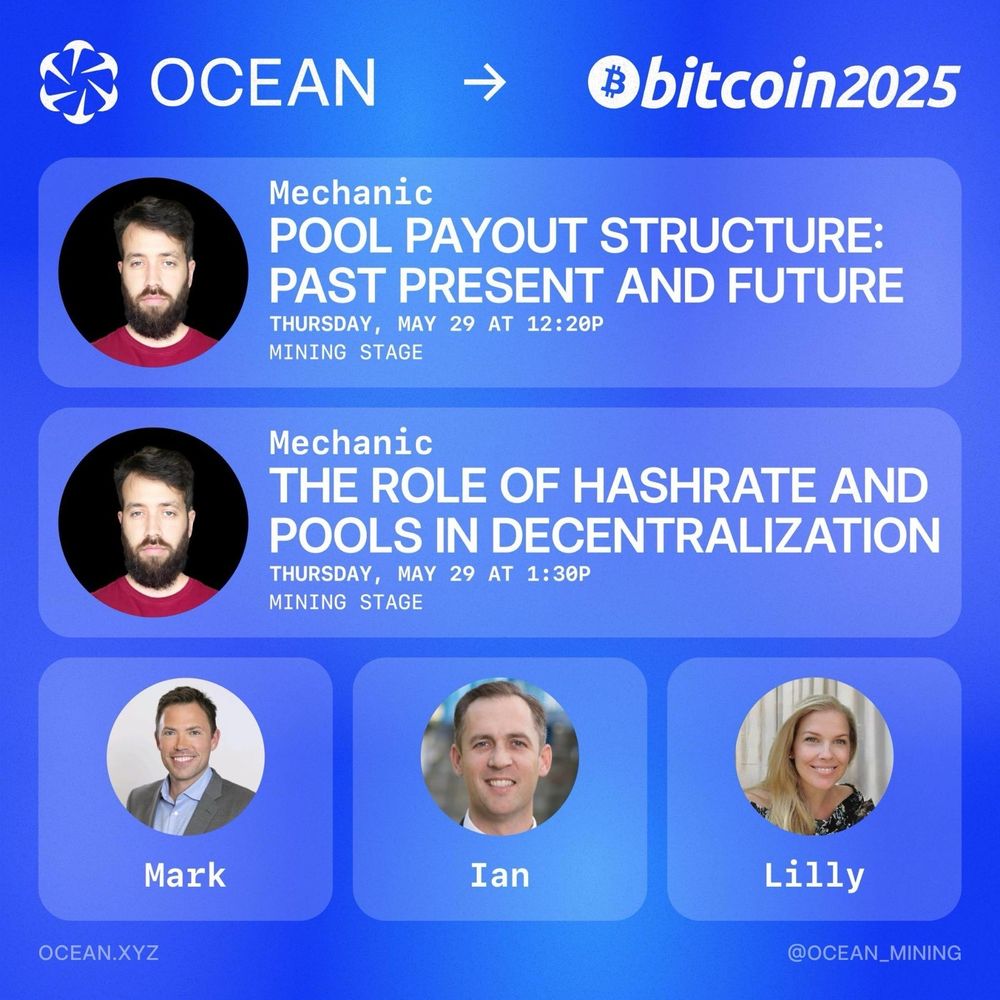 OCEAN → bitcoin2025

Mechanic
POOL PAYOUT STRUCTURE: PAST PRESENT AND FUTURE
THURSDAY, MAY 29 AT 12:20P
MINING STAGE

Mechanic
THE ROLE OF HASHRATE AND POOLS IN DECENTRALIZATION
THURSDAY, MAY 29 AT 1:30P
MINING STAGE

Mark

Ian

Lilly

OCEAN.XYZ

@OCEAN_MINING